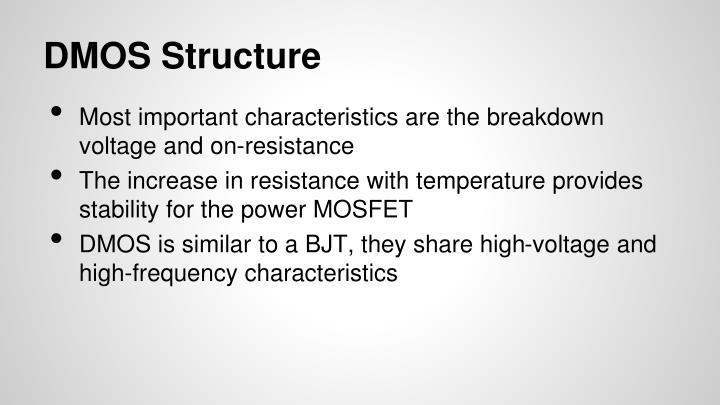 DMOS Structure

• Most important characteristics are the breakdown voltage and on-resistance
• The increase in resistance with temperature provides stability for the power MOSFET
• DMOS is similar to a BJT, they share high-voltage and high-frequency characteristics